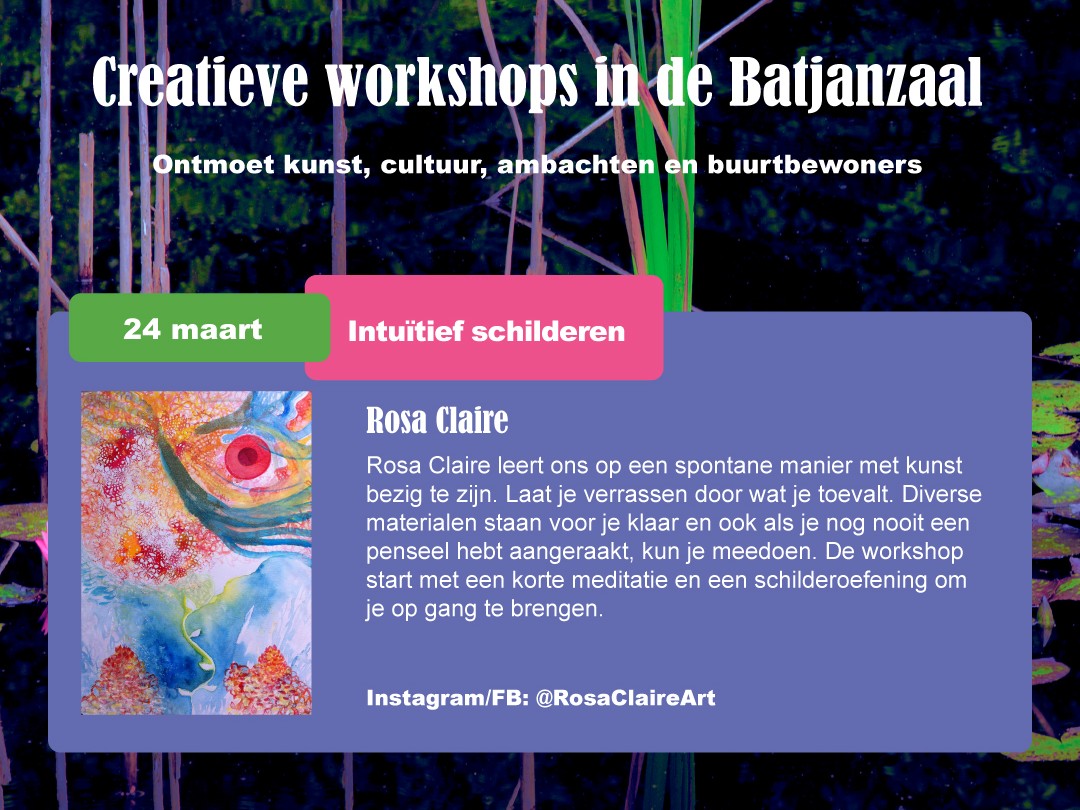 Creatieve workshops in de Batjanzaal

Ontmoet kunst, cultuur, ambachten en buurtbewoners

24 maart

Intuïtief schilderen

Rosa Claire

Rosa Claire leert ons op een spontane manier met kunst bezig te zijn. Laat je verrassen door wat je toevalt. Diverse materialen staan voor je klaar en ook als je nog nooit een penseel hebt aangeraakt, kun je meedoen. De workshop start met een korte meditatie en een schilderoefening om je op gang te brengen.

Instagram/FB: @RosaClaireArt